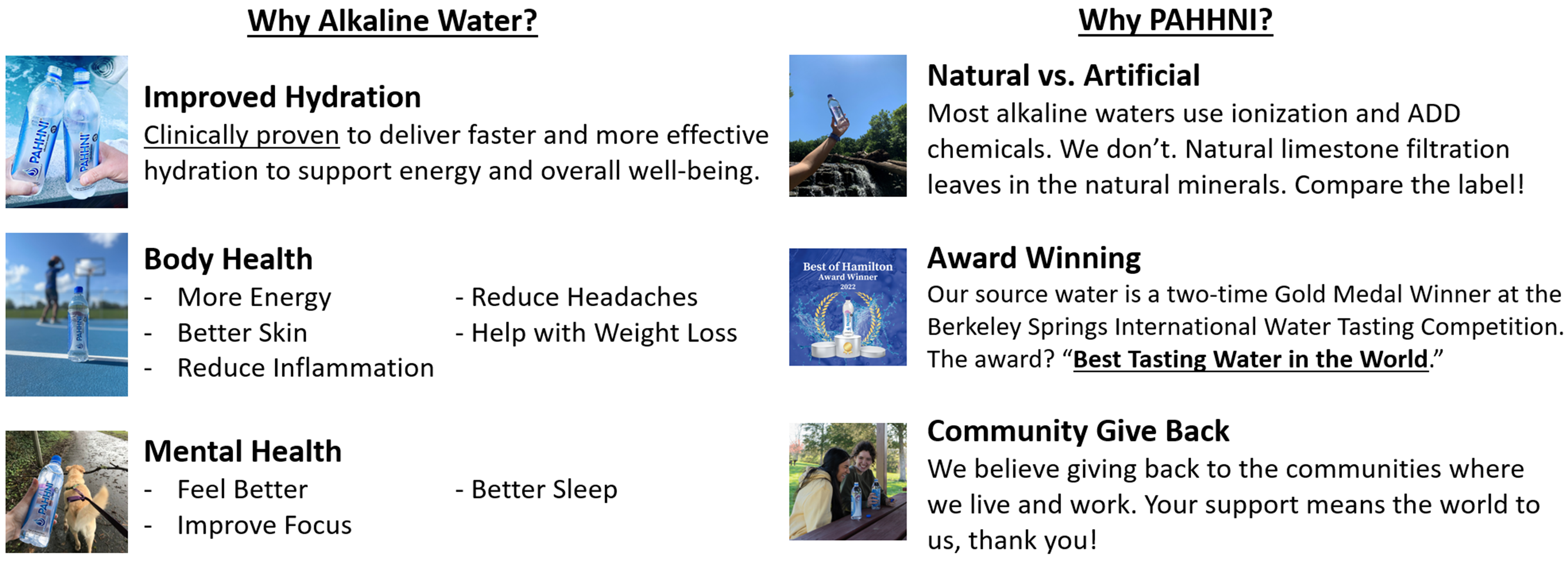 Why Alkaline Water?

PAHHNI PAHHNI

Improved Hydration
Clinically proven to deliver faster and more effective hydration to support energy and overall well-being.

PAHHNI

Body Health
- More Energy
- Better Skin
- Reduce Inflammation

- Reduce Headaches
- Help with Weight Loss

PAHHNI

Mental Health
- Feel Better
- Improve Focus

- Better Sleep

Why PAHHNI?

Natural vs. Artificial
Most alkaline waters use ionization and ADD chemicals. We don't. Natural limestone filtration leaves in the natural minerals. Compare the label!

Best of Hamilton
Award Winner
2022

Award Winning
Our source water is a two-time Gold Medal Winner at the Berkeley Springs International Water Tasting Competition. The award? "Best Tasting Water in the World."

Community Give Back
We believe giving back to the communities where we live and work. Your support means the world to us, thank you!